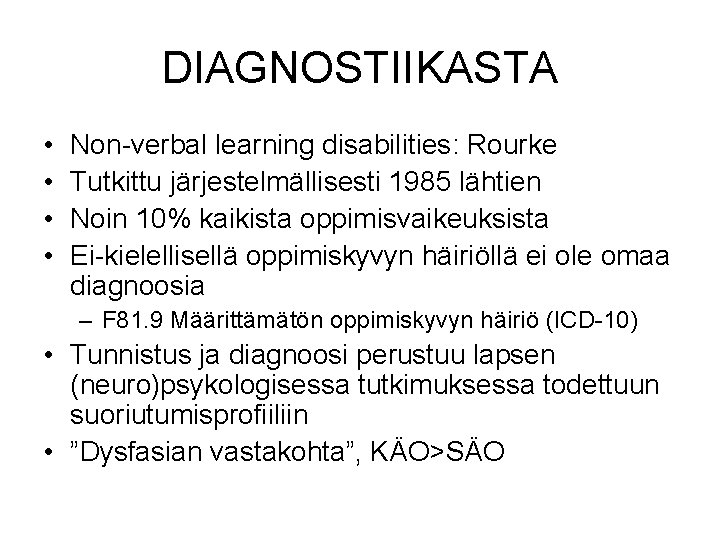 DIAGNOSTIIKASTA

• Non-verbal learning disabilities: Rourke
• Tutkittu järjestelmällisesti 1985 lähtien
• Noin 10% kaikista oppimisvaikeuksista
• Ei-kielellisellä oppimiskyvyn häiriöllä ei ole omaa diagnoosia
  – F81.9 Määrittämätön oppimiskyvyn häiriö (ICD-10)
• Tunnistus ja diagnoosi perustuu lapsen (neuro)psykologisessa tutkimuksessa todettuun suoriutumisprofiiliin
• ”Dysfasian vastakohta”, KÄO>SÄO